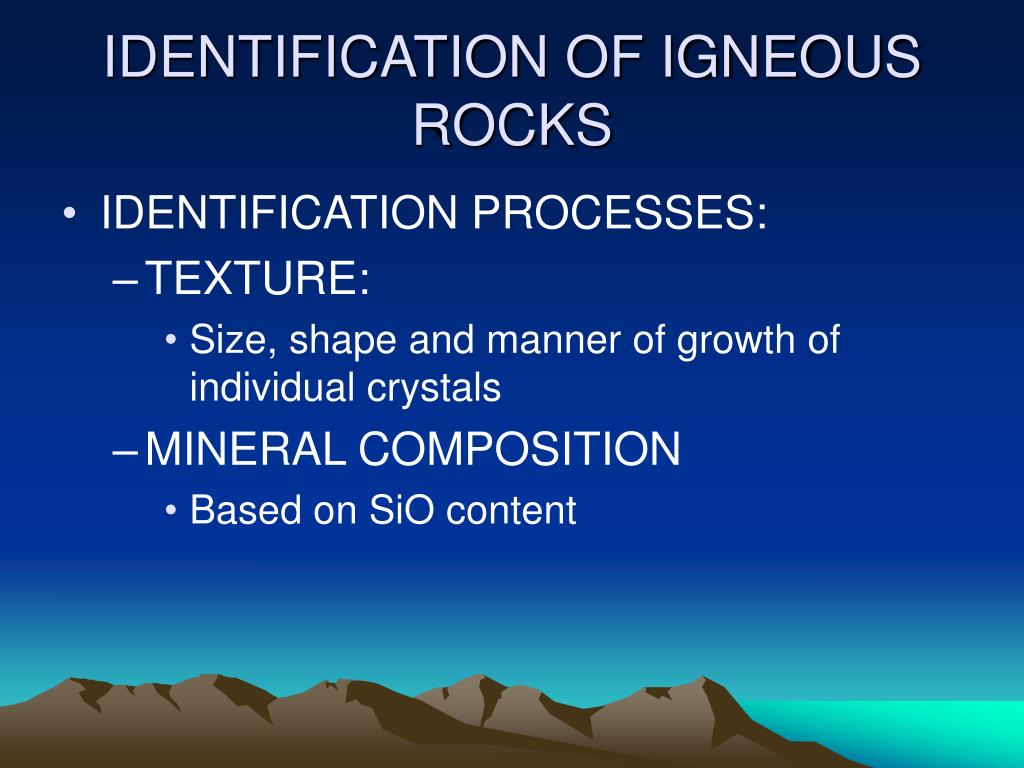 IDENTIFICATION OF IGNEOUS ROCKS

• IDENTIFICATION PROCESSES:
– TEXTURE:
• Size, shape and manner of growth of individual crystals
– MINERAL COMPOSITION
• Based on SiO content